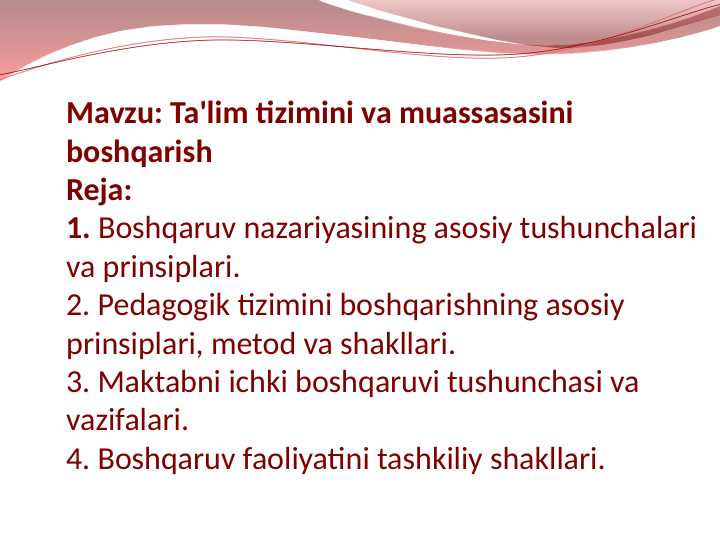 Mavzu: Ta'lim tizimini va muassasasini boshqarish
Reja:
1. Boshqaruv nazariyasining asosiy tushunchalari va prinsiplari.
2. Pedagogik tizimini boshqarishning asosiy prinsiplari, metod va shakllari.
3. Maktabni ichki boshqaruvi tushunchasi va vazifalari.
4. Boshqaruv faoliyatini tashkiliy shakllari.